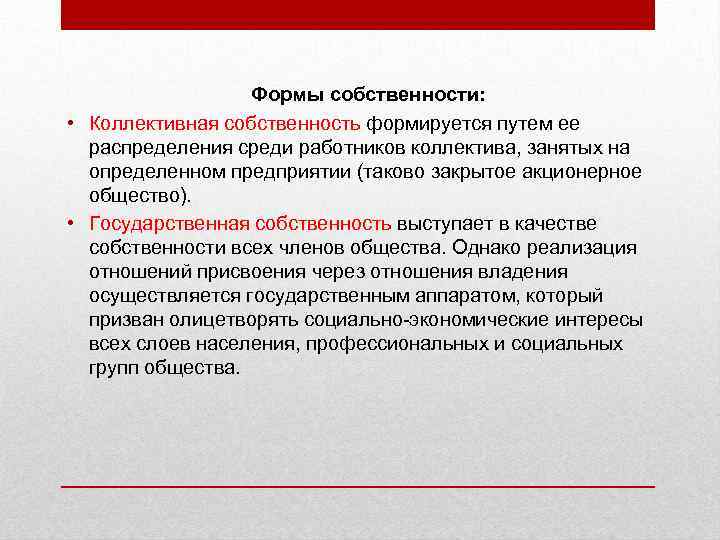 Формы собственности:

• Коллективная собственность формируется путем ее распределения среди работников коллектива, занятых на определенном предприятии (таково закрытое акционерное общество).

• Государственная собственность выступает в качестве собственности всех членов общества. Однако реализация отношений присвоения через отношения владения осуществляется государственным аппаратом, который призван олицетворять социально-экономические интересы всех слоев населения, профессиональных и социальных групп общества.